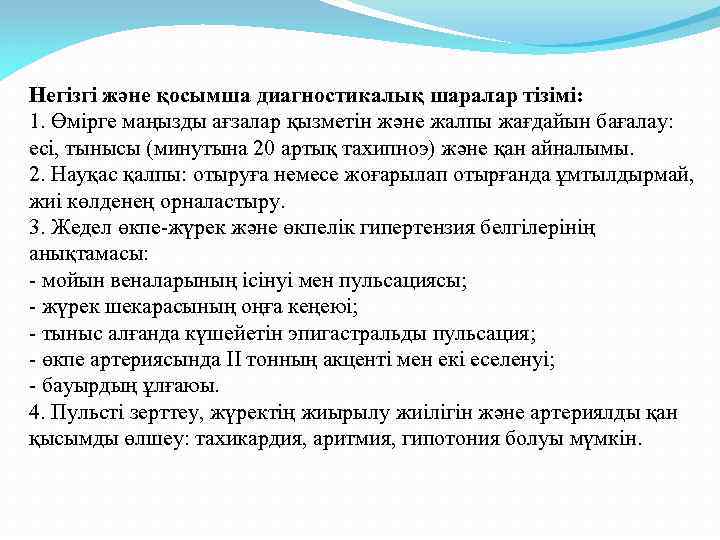 Негізгі және қосымша диагностикалық шаралар тізімі:
1. Өмірге маңызды ағзалар қызметін және жалпы жағдайын бағалау: есі, тынысы (минутына 20 артық тахипноэ) және қан айналымы.
2. Науқас қалпы: отыруға немесе жоғарылап отырғанда ұмтылдырмай, жиі көлденең орналастыру.
3. Жедел өкпе-жүрек және өкпелік гипертензия белгілерінің анықтамасы:
- мойын веналарының ісінуі мен пульсациясы;
- жүрек шекарасының оңға кеңеюі;
- тыныс алғанда күшейетін эпигастральды пульсация;
- өкпе артериясында II тонның акценті мен екі еселенуі;
- бауырдың ұлғаюы.
4. Пульсті зерттеу, жүректің жиырылу жиілігін және артериялды қан қысымды өлшеу: тахикардия, аритмия, гипотония болуы мүмкін.